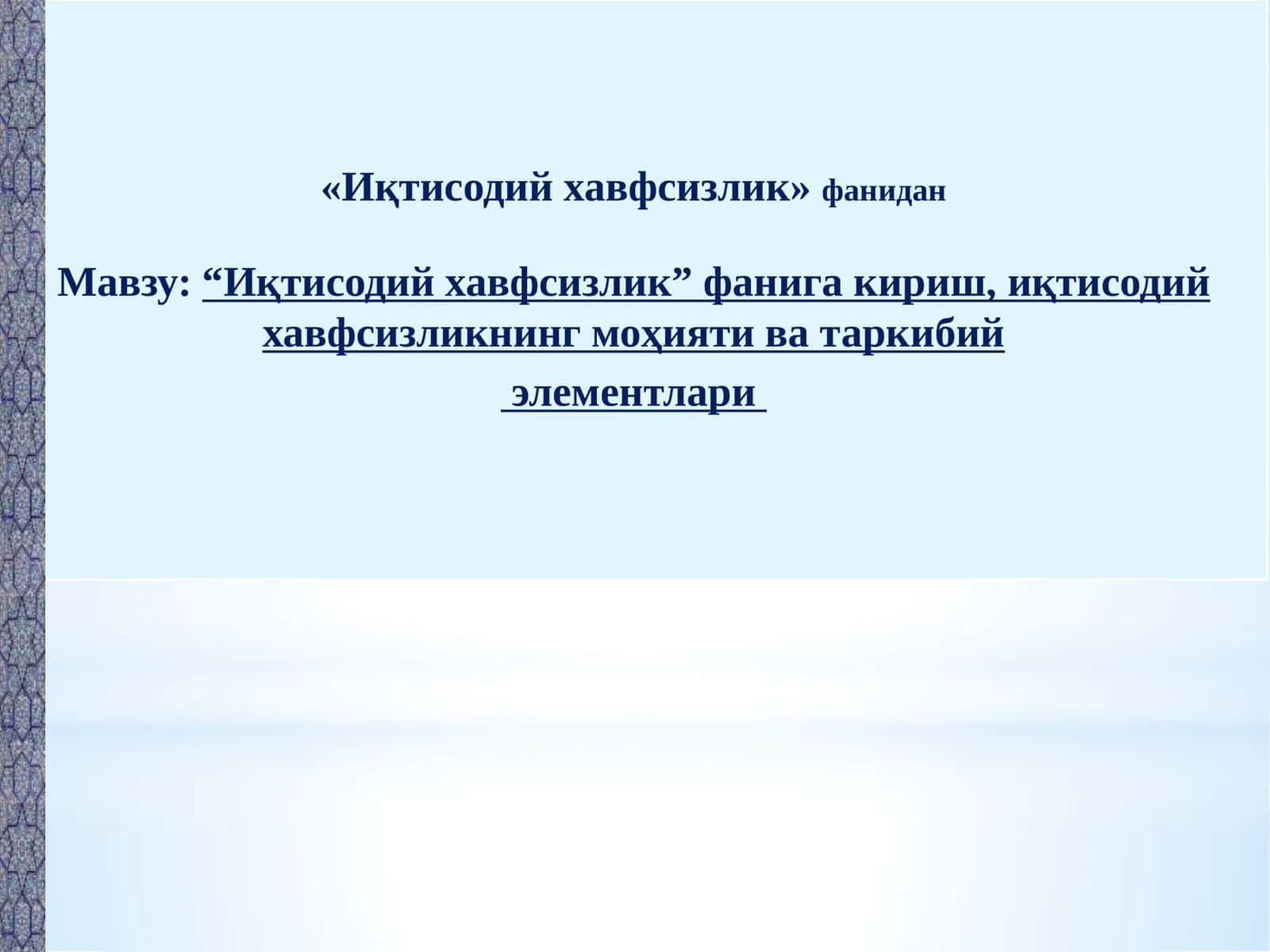 «Иқтисодий хавфсизлик» фанидан

Мавзу: “Иқтисодий хавфсизлик” фанига кириш, иқтисодий хавфсизликнинг моҳияти ва таркибий элементлари